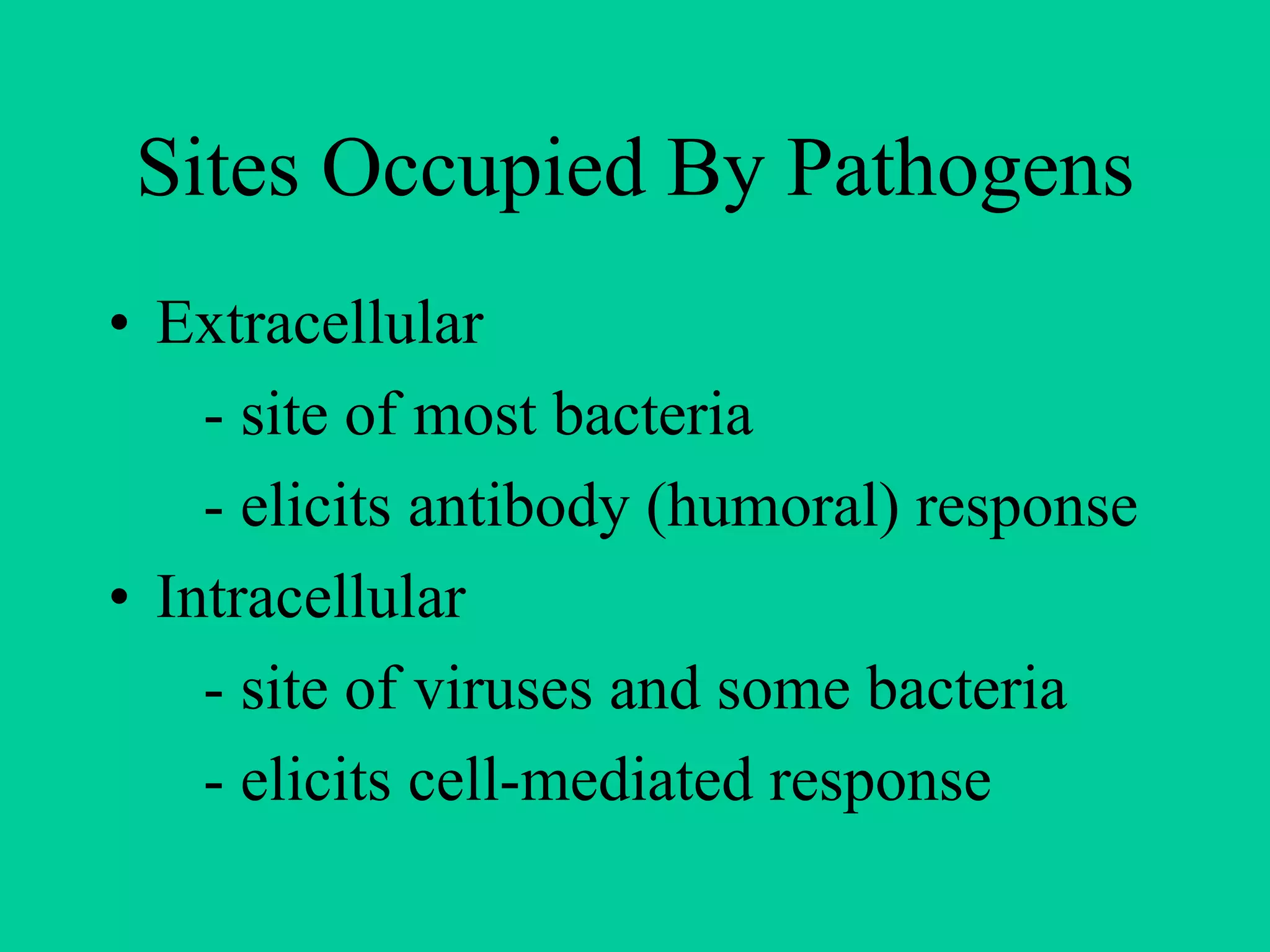 Sites Occupied By Pathogens

• Extracellular
- site of most bacteria
- elicits antibody (humoral) response
• Intracellular
- site of viruses and some bacteria
- elicits cell-mediated response